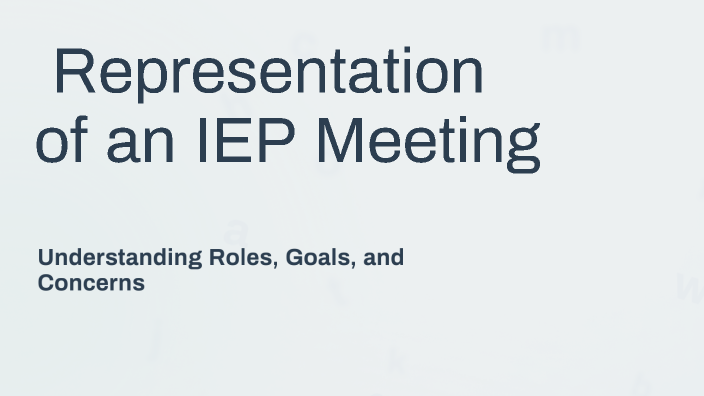 Representation of an IEP Meeting

Understanding Roles, Goals, and Concerns